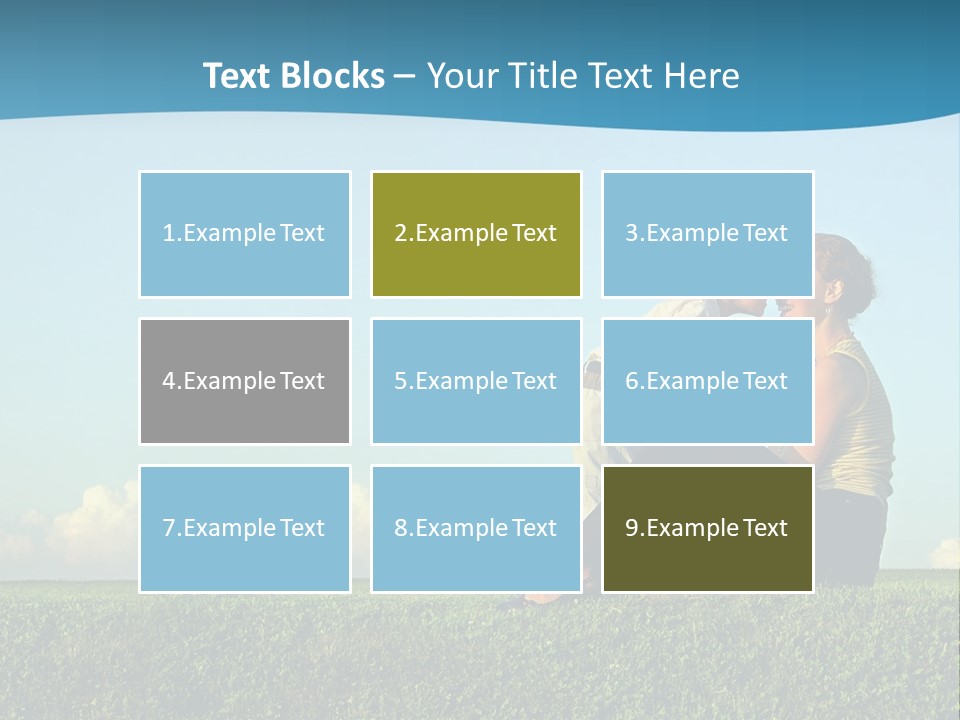 Text Blocks – Your Title Text Here

1.Example Text

2.Example Text

3.Example Text

4.Example Text

5.Example Text

6.Example Text

7.Example Text

8.Example Text

9.Example Text